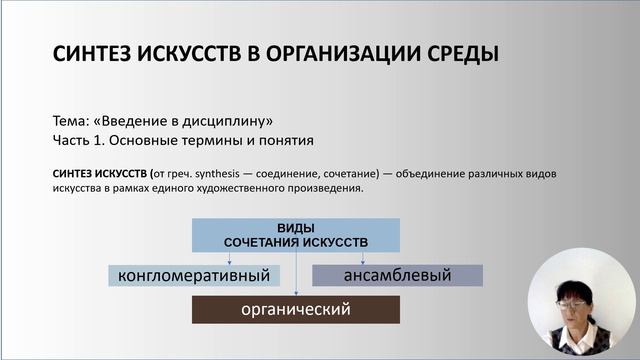 СИНТЕЗ ИСКУССТВ В ОРГАНИЗАЦИИ СРЕДЫ

Тема: «Введение в дисциплину»
Часть 1. Основные термины и понятия

СИНТЕЗ ИСКУССТВ (от греч. synthesis — соединение, сочетание) — объединение различных видов искусства в рамках единого художественного произведения.

ВИДЫ
СОЧЕТАНИЯ ИСКУССТВ

конгломеративный

ансамблевый

органический